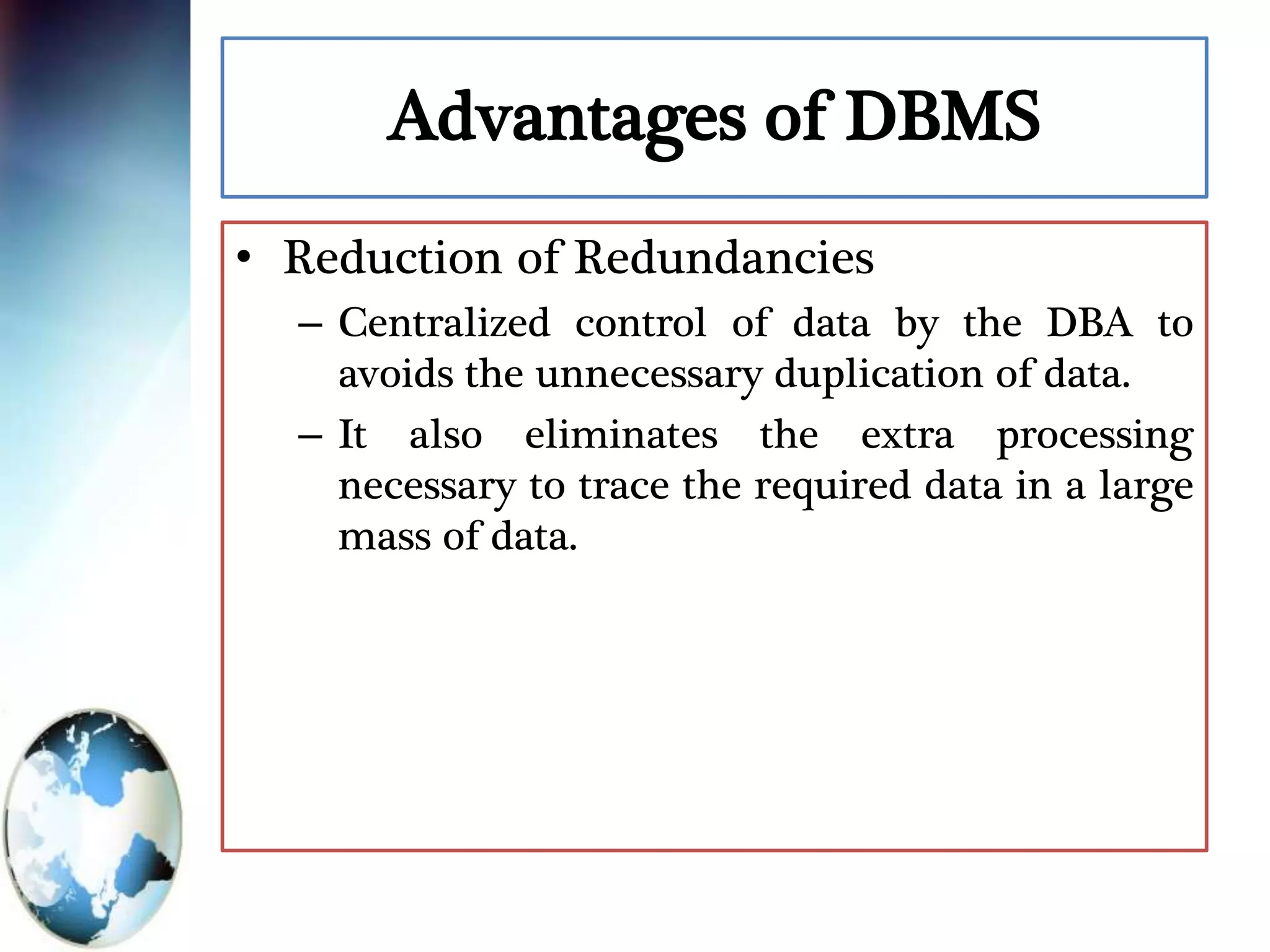 Advantages of DBMS

• Reduction of Redundancies
– Centralized control of data by the DBA to avoids the unnecessary duplication of data.
– It also eliminates the extra processing necessary to trace the required data in a large mass of data.